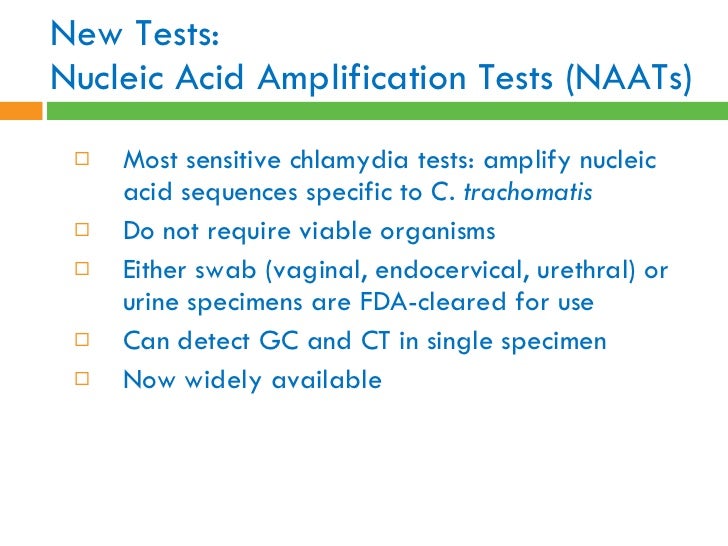 New Tests:
Nucleic Acid Amplification Tests (NAATs)

□ Most sensitive chlamydia tests: amplify nucleic acid sequences specific to C. trachomatis
□ Do not require viable organisms
□ Either swab (vaginal, endocervical, urethral) or urine specimens are FDA-cleared for use
□ Can detect GC and CT in single specimen
□ Now widely available